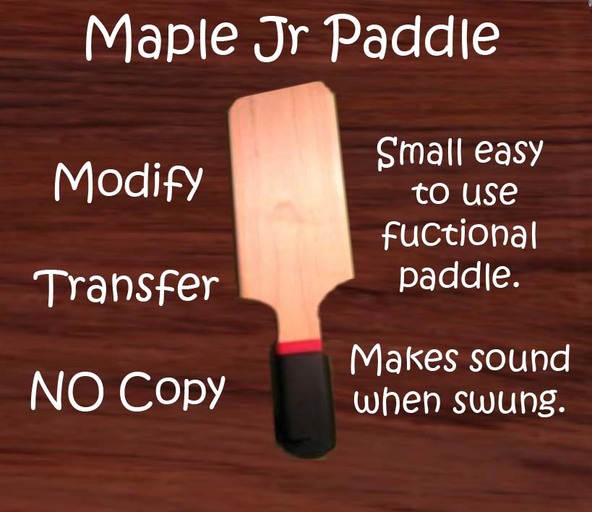 Maple Jr Paddle

Modify

Transfer

NO Copy

Small easy to use fuctional paddle.

Makes sound when swung.